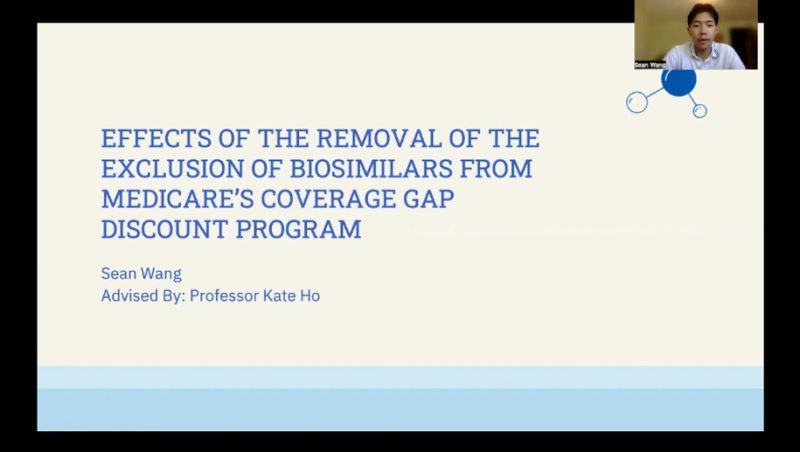 Sean Wang

EFFECTS OF THE REMOVAL OF THE EXCLUSION OF BIOSIMILARS FROM MEDICARE'S COVERAGE GAP DISCOUNT PROGRAM

Sean Wang
Advised By: Professor Kate Ho